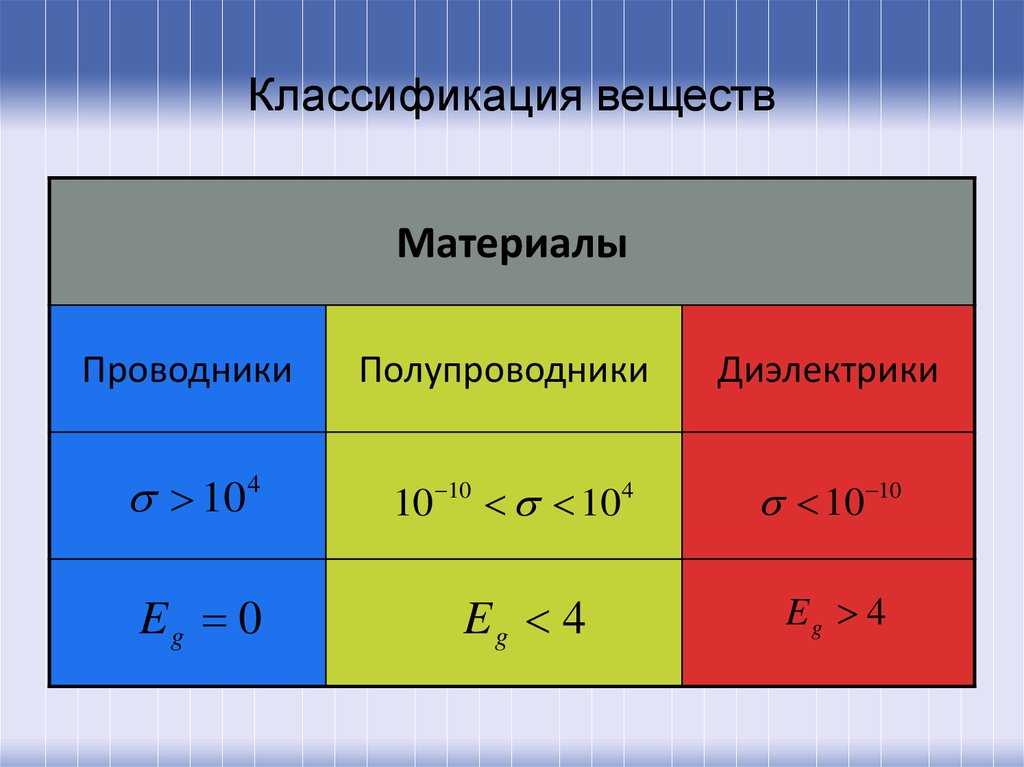 Классификация веществ

| Материалы | | |
|---|---|---|
| Проводники | Полупроводники | Диэлектрики |
| $\sigma > 10^4$ | $10^{-10} < \sigma < 10^4$ | $\sigma < 10^{-10}$ |
| $E_g = 0$ | $E_g < 4$ | $E_g > 4$ |